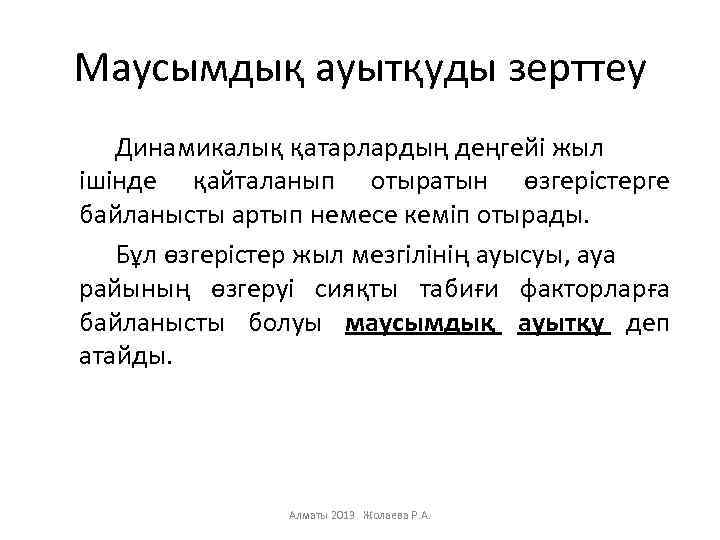 Маусымдық ауытқуды зерттеу

Динамикалық қатарлардың деңгейі жыл ішінде қайталанып отыратын өзгерістерге байланысты артып немесе кеміп отырады.

Бұл өзгерістер жыл мезгілінің ауысуы, ауа райының өзгеруі сияқты табиғи факторларға байланысты болуы маусымдық ауытқу деп атайды.

Алматы 2019. Жолаева Р.А.